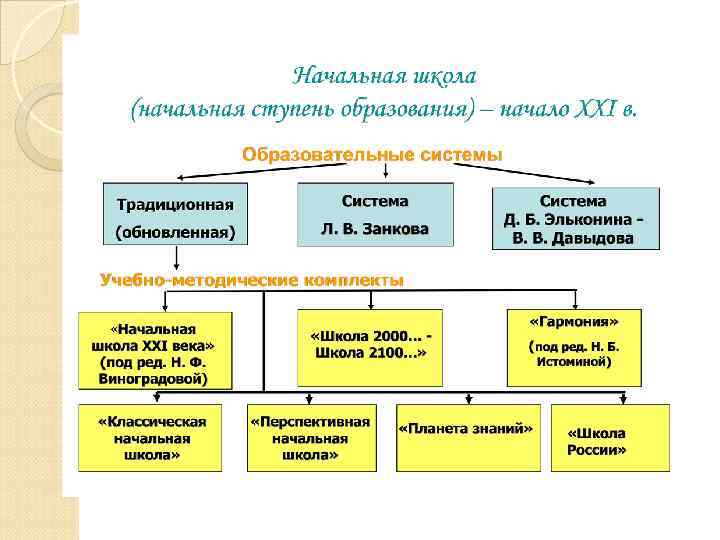 Начальная школа
(начальная ступень образования) – начало XXI в.

Образовательные системы

Традиционная (обновленная)

Система Л. В. Занкова

Система Д. Б. Эльконина - В. В. Давыдова

Учебно-методические комплекты

«Начальная школа XXI века» (под ред. Н. Ф. Виноградовой)

«Школа 2000... - Школа 2100...»

«Гармония» (под ред. Н. Б. Истоминой)

«Классическая начальная школа»

«Перспективная начальная школа»

«Планета знаний»

«Школа России»